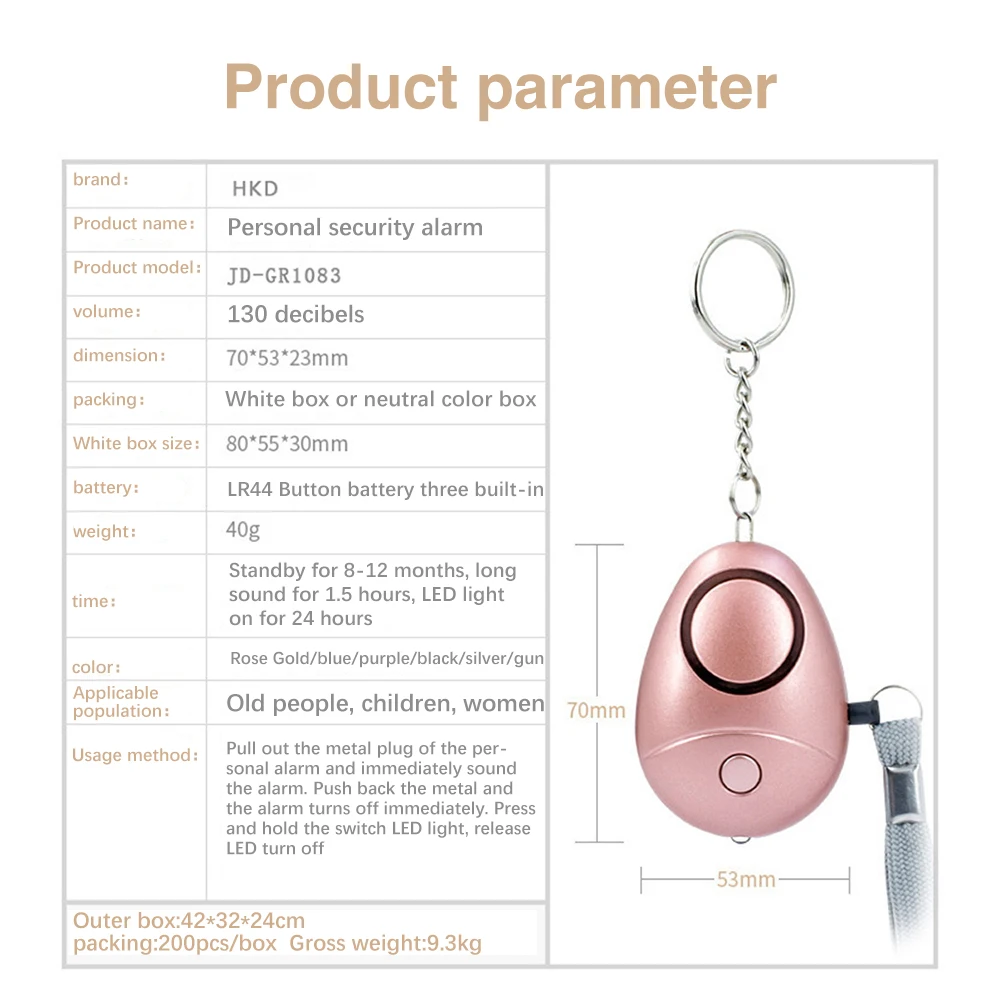 Product parameter

| brand: | HKD |
|---|---|
| Product name: | Personal security alarm |
| Product model: | JD-GR1083 |
| volume: | 130 decibels |
| dimension: | 70*53*23mm |
| packing: | White box or neutral color box |
| White box size: | 80*55*30mm |
| battery: | LR44 Button battery three built-in |
| weight: | 40g |
| time: | Standby for 8-12 months, long sound for 1.5 hours, LED light on for 24 hours |
| color: | Rose Gold/blue/purple/black/silver/gun |
| Applicable population: | Old people, children, women |
| Usage method: | Pull out the metal plug of the personal alarm and immediately sound the alarm. Push back the metal and the alarm turns off immediately. Press and hold the switch LED light, release LED turn off |

Outer box:42*32*24cm
packing:200pcs/box Gross weight:9.3kg

70mm

53mm